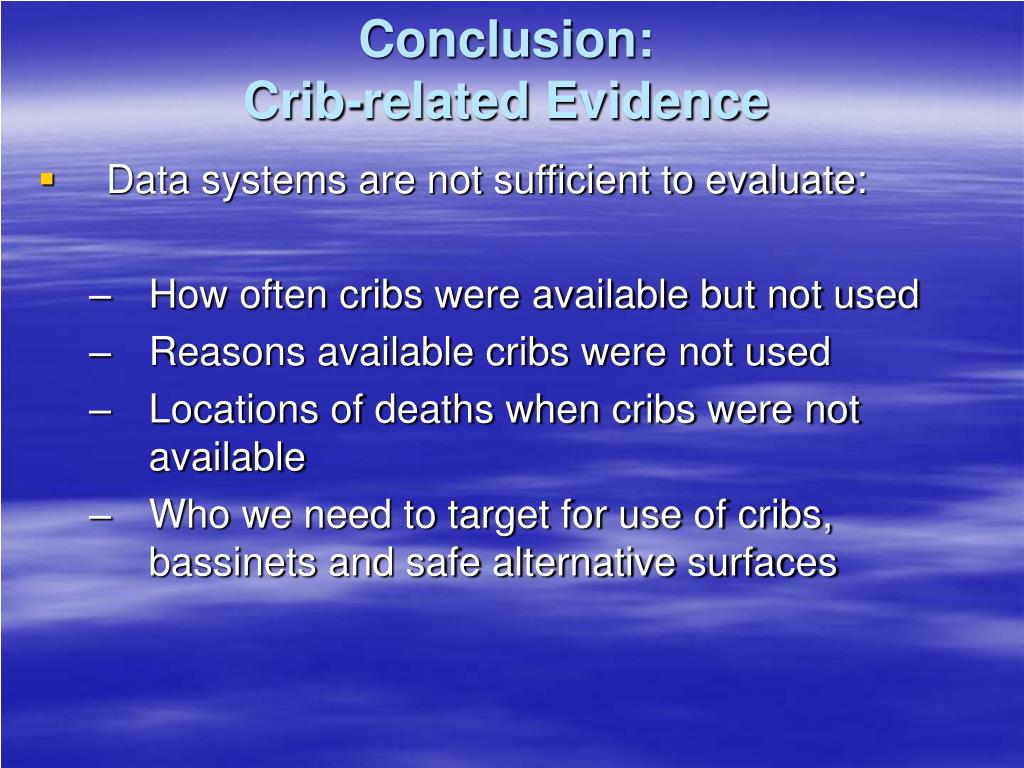 Conclusion:
Crib-related Evidence

▪ Data systems are not sufficient to evaluate:

– How often cribs were available but not used
– Reasons available cribs were not used
– Locations of deaths when cribs were not available
– Who we need to target for use of cribs, bassinets and safe alternative surfaces